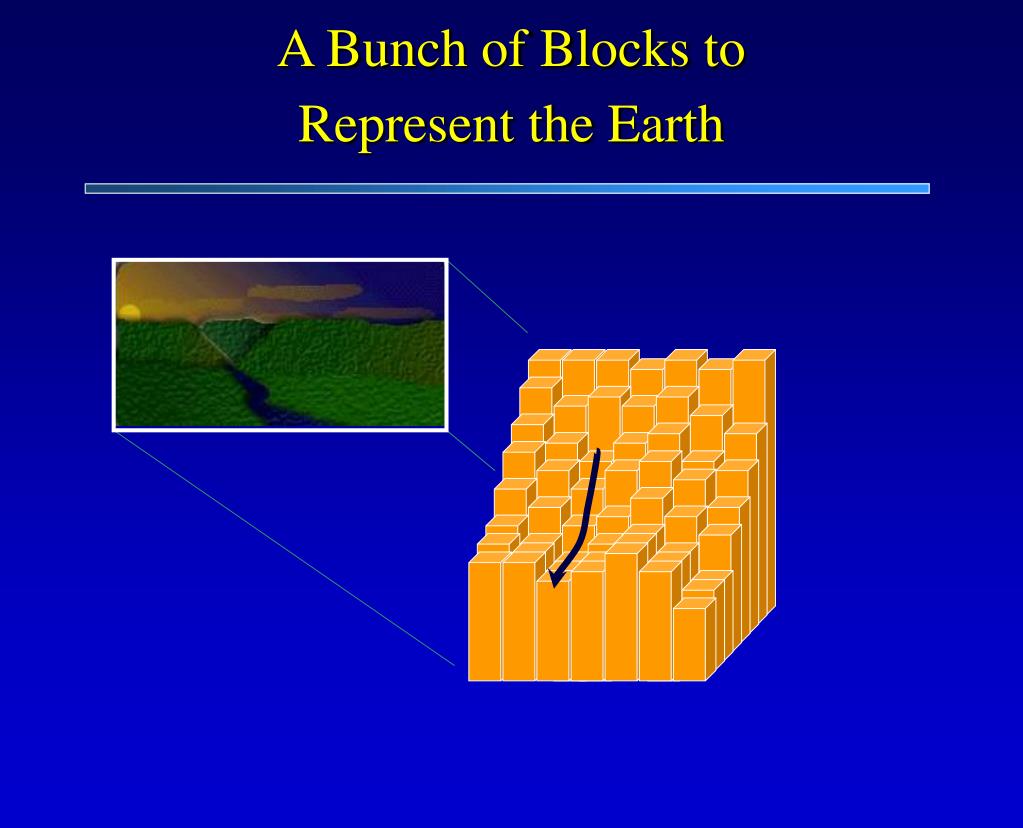 A Bunch of Blocks to Represent the Earth